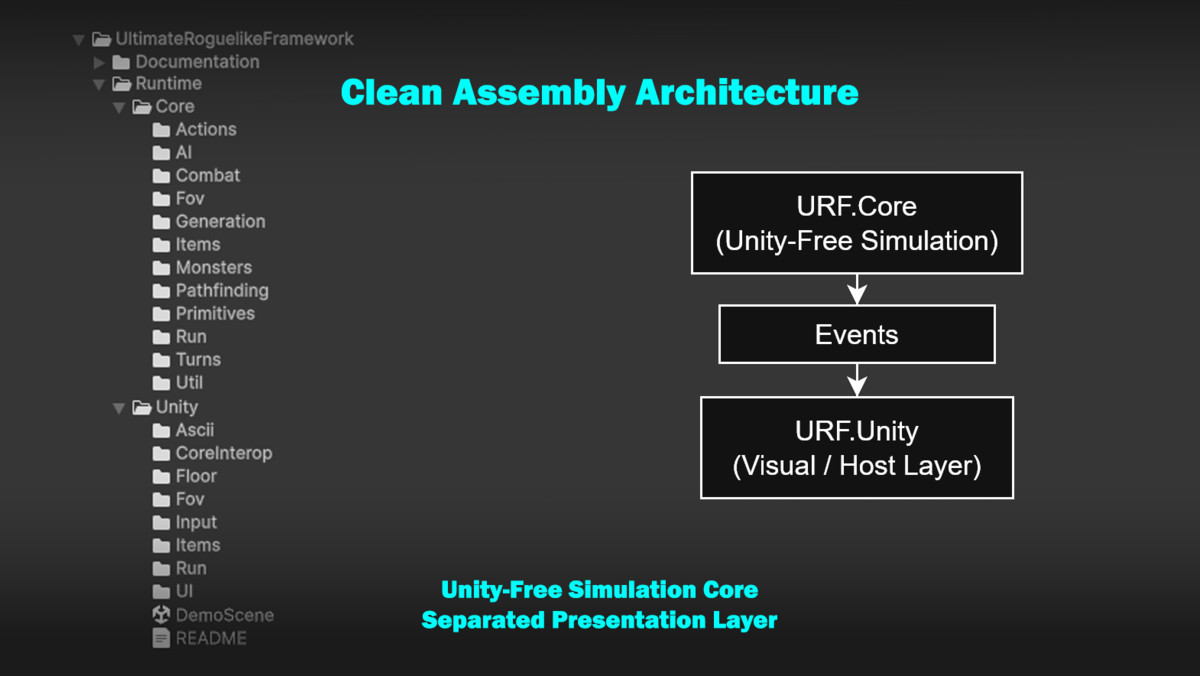 UltimateRoguelikeFramework
Documentation
Runtime
Core
Actions
AI
Combat
Fov
Generation
Items
Monsters
Pathfinding
Primitives
Run
Turns
Util
Unity
Ascii
CoreInterop
Floor
Fov
Input
Items
Run
UI
DemoScene
README

Clean Assembly Architecture

URF.Core
(Unity-Free Simulation)

Events

URF.Unity
(Visual / Host Layer)

Unity-Free Simulation Core
Separated Presentation Layer